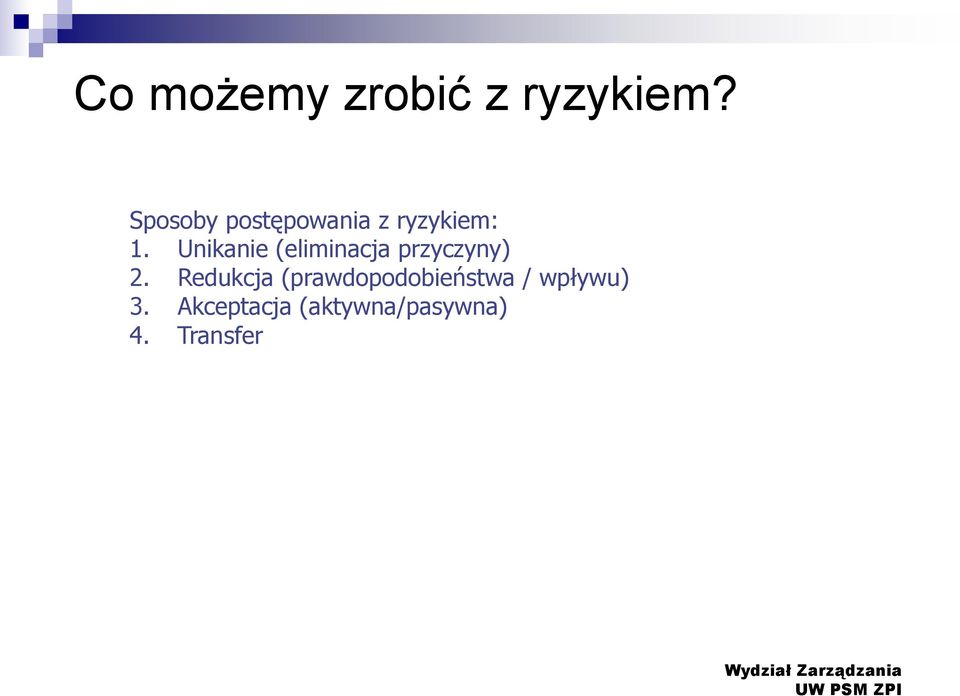 Co możemy zrobić z ryzykiem?

Sposoby postępowania z ryzykiem:
1. Unikanie (eliminacja przyczyny)
2. Redukcja (prawdopodobieństwa / wpływu)
3. Akceptacja (aktywna/pasywna)
4. Transfer

Wydział Zarządzania
UW PSM ZPI